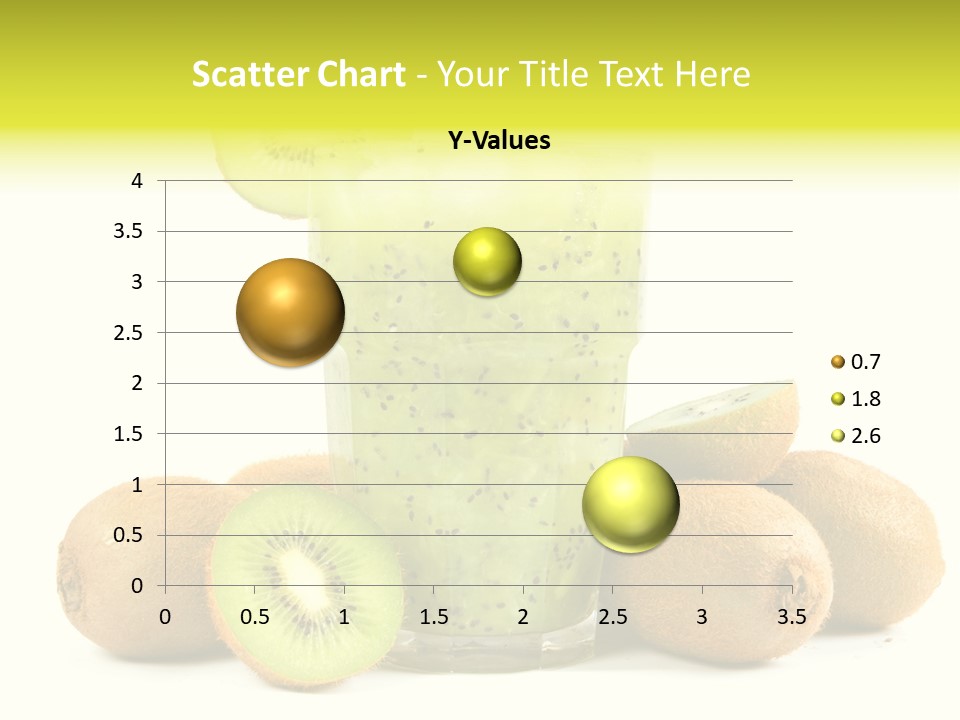 Scatter Chart - Your Title Text Here

Y-Values

4
3.5
3
2.5
2
1.5
1
0.5
0

0 0.5 1 1.5 2 2.5 3 3.5

0.7
1.8
2.6